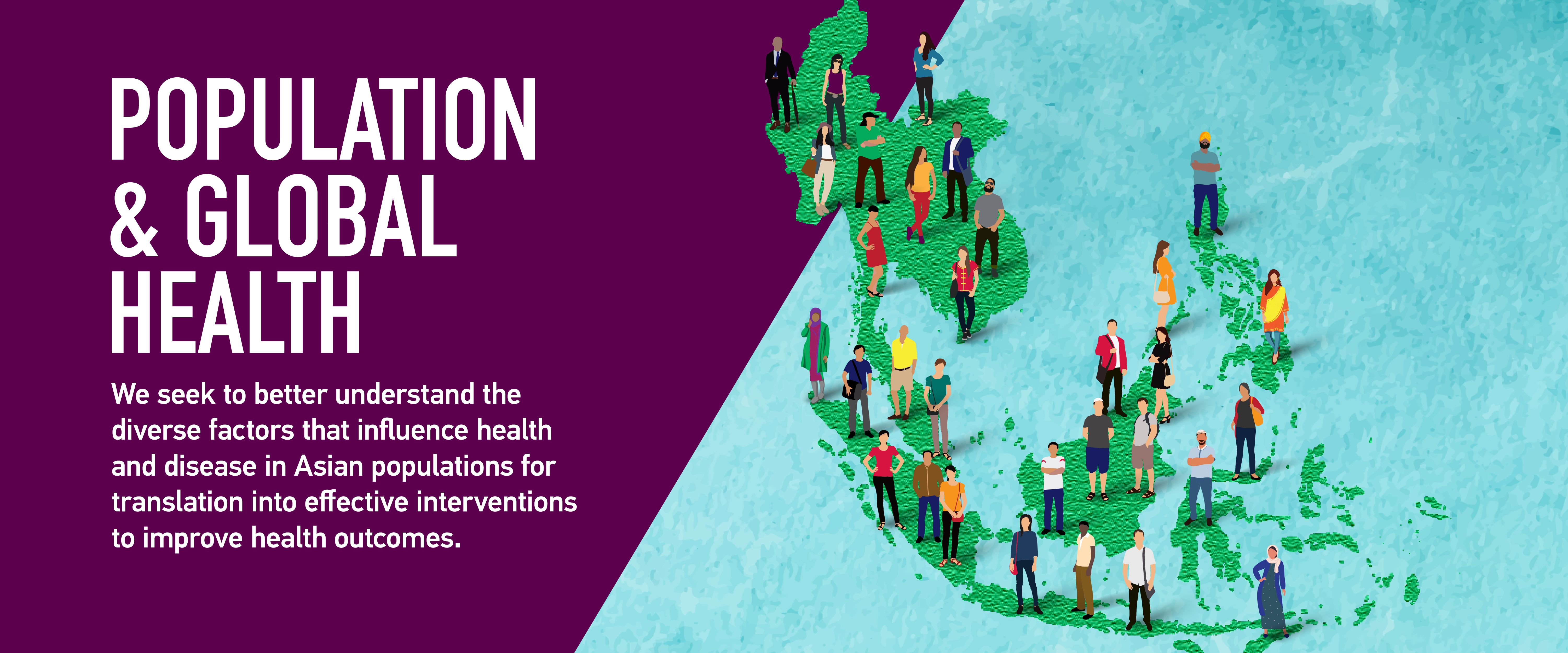 POPULATION & GLOBAL HEALTH

We seek to better understand the diverse factors that influence health and disease in Asian populations for translation into effective interventions to improve health outcomes.